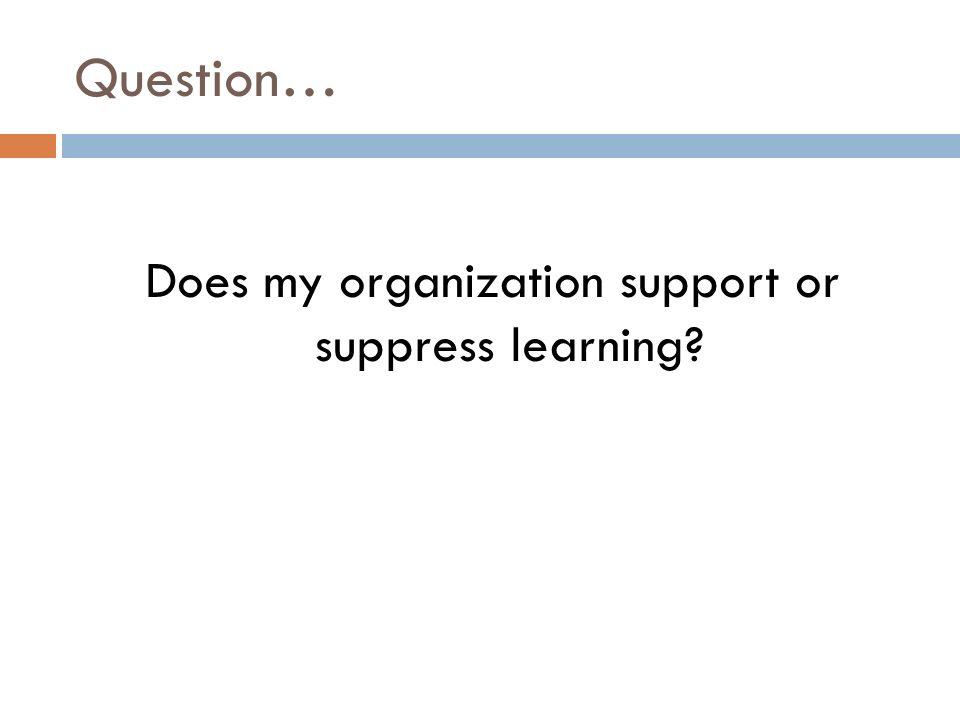 Question…

Does my organization support or suppress learning?